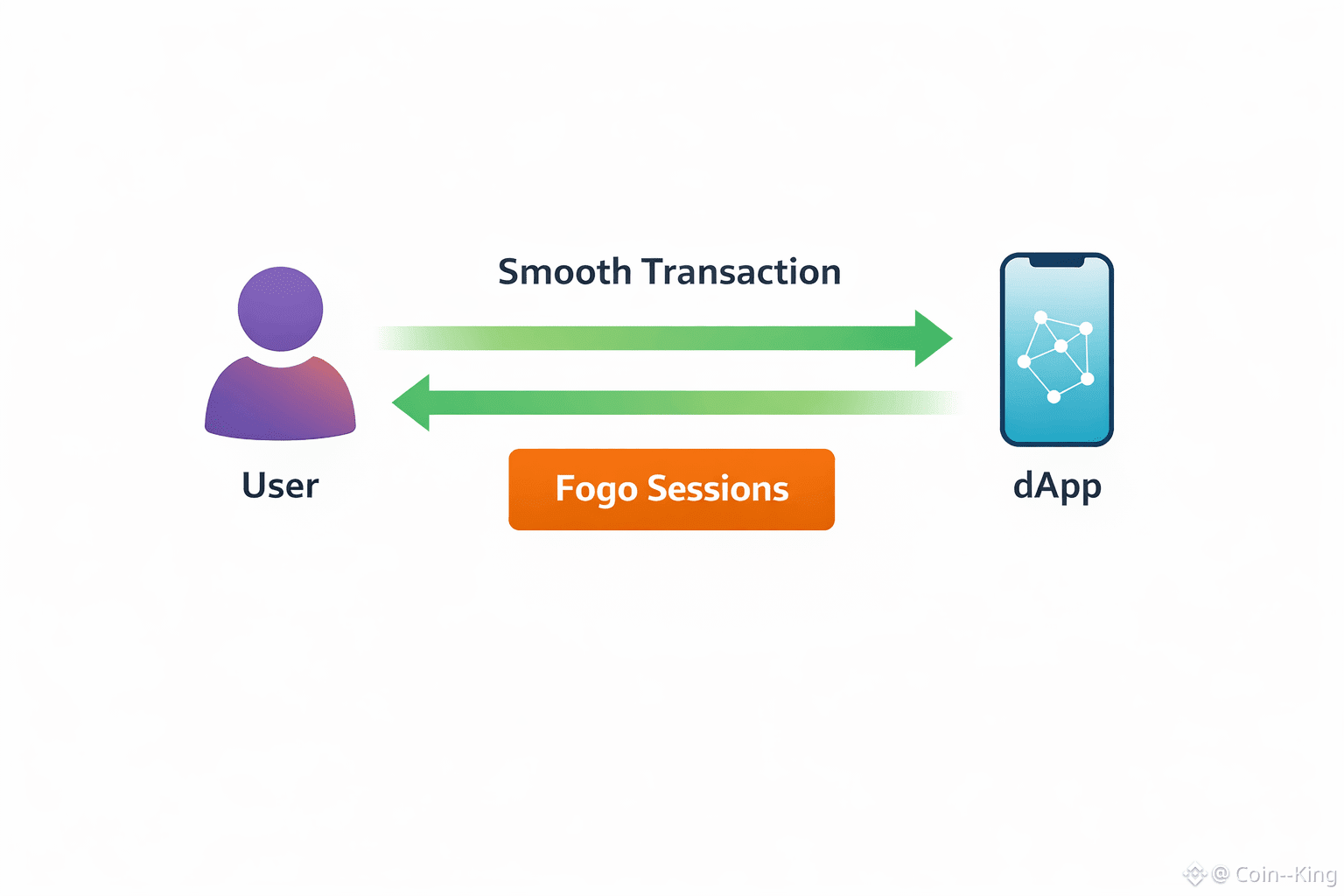 Smooth Transaction

User

Fogo Sessions

dApp

@ Coin--King